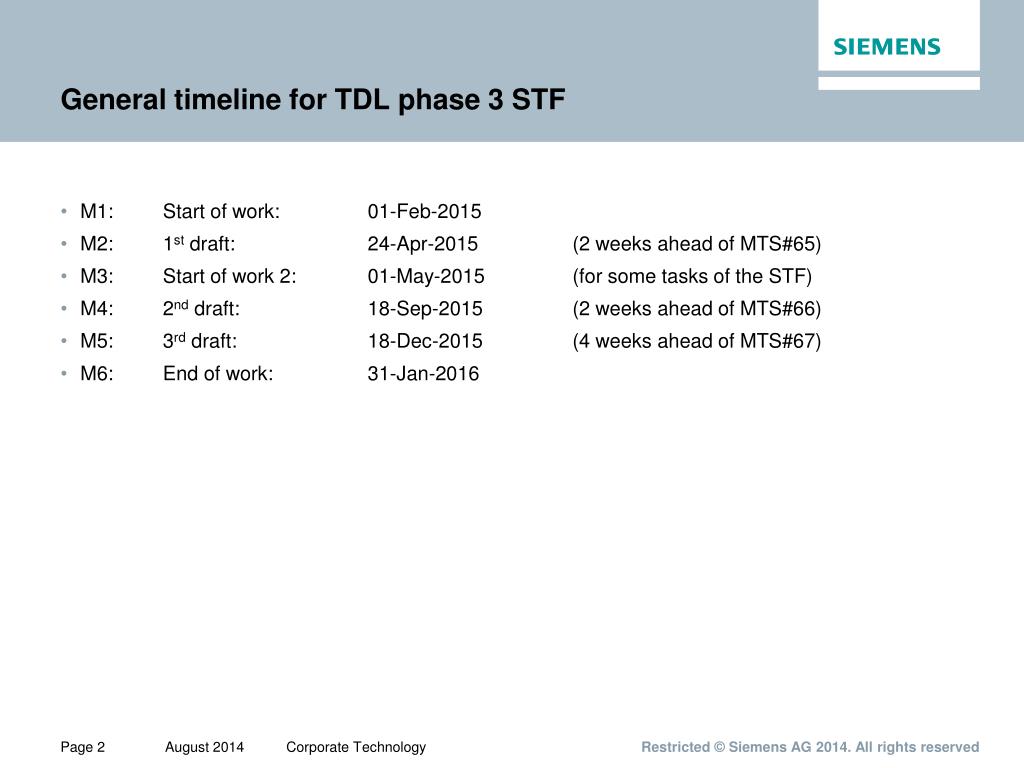 SIEMENS

General timeline for TDL phase 3 STF

• M1: Start of work: 01-Feb-2015
• M2: 1$^{st}$ draft: 24-Apr-2015 (2 weeks ahead of MTS#65)
• M3: Start of work 2: 01-May-2015 (for some tasks of the STF)
• M4: 2$^{nd}$ draft: 18-Sep-2015 (2 weeks ahead of MTS#66)
• M5: 3$^{rd}$ draft: 18-Dec-2015 (4 weeks ahead of MTS#67)
• M6: End of work: 31-Jan-2016

Page 2 August 2014 Corporate Technology

Restricted © Siemens AG 2014. All rights reserved